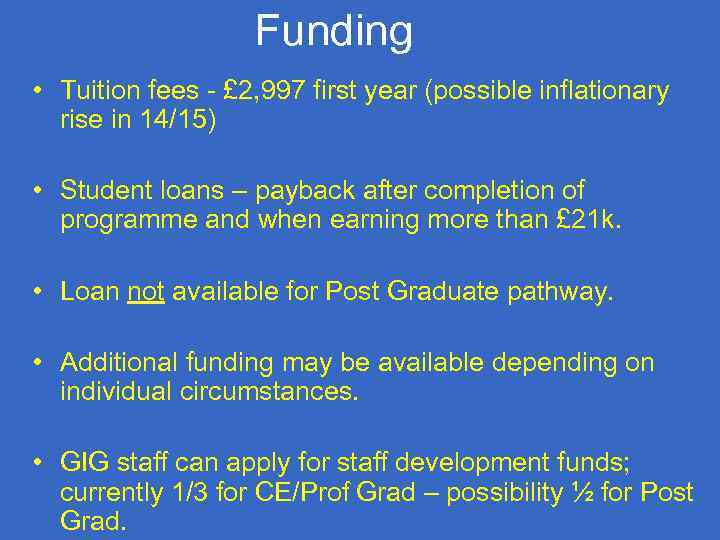 Funding

• Tuition fees - £2,997 first year (possible inflationary rise in 14/15)

• Student loans – payback after completion of programme and when earning more than £21k.

• Loan not available for Post Graduate pathway.

• Additional funding may be available depending on individual circumstances.

• GIG staff can apply for staff development funds; currently 1/3 for CE/Prof Grad – possibility ½ for Post Grad.